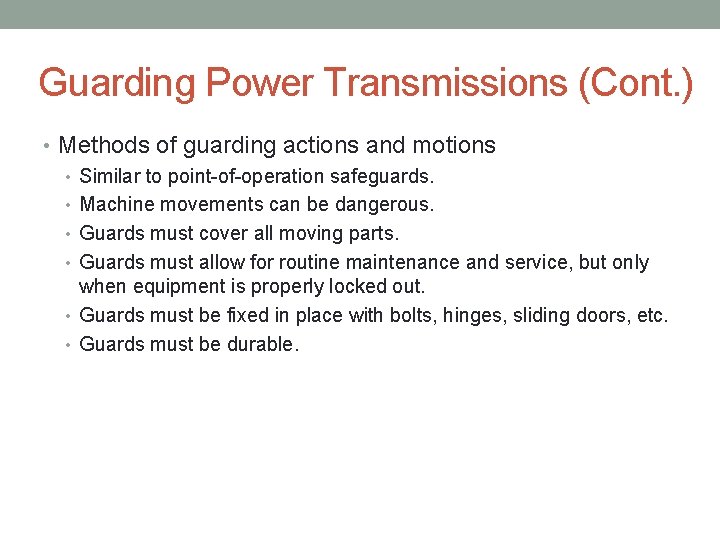 Guarding Power Transmissions (Cont.)

• Methods of guarding actions and motions
• Similar to point-of-operation safeguards.
• Machine movements can be dangerous.
• Guards must cover all moving parts.
• Guards must allow for routine maintenance and service, but only when equipment is properly locked out.
• Guards must be fixed in place with bolts, hinges, sliding doors, etc.
• Guards must be durable.